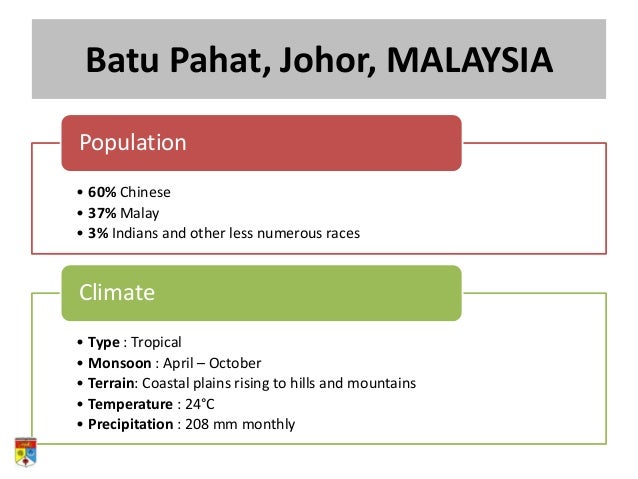 Batu Pahat, Johor, MALAYSIA

Population

• 60% Chinese
• 37% Malay
• 3% Indians and other less numerous races

Climate

• Type : Tropical
• Monsoon : April – October
• Terrain: Coastal plains rising to hills and mountains
• Temperature : 24°C
• Precipitation : 208 mm monthly